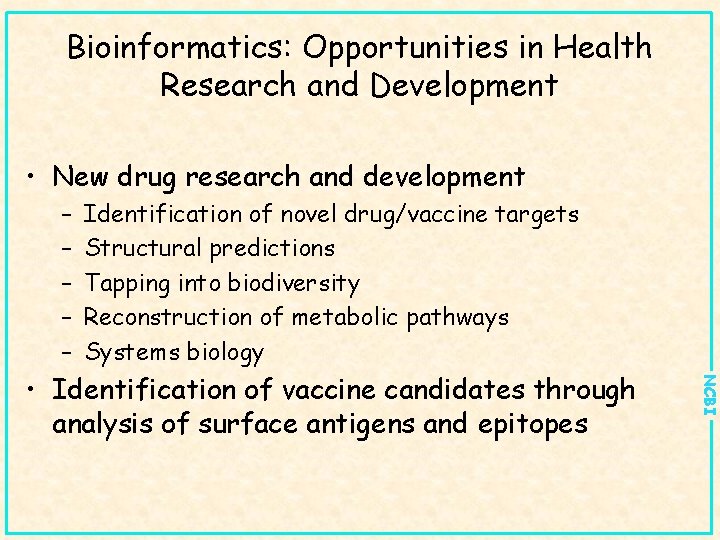 Bioinformatics: Opportunities in Health Research and Development

• New drug research and development
– Identification of novel drug/vaccine targets
– Structural predictions
– Tapping into biodiversity
– Reconstruction of metabolic pathways
– Systems biology

• Identification of vaccine candidates through analysis of surface antigens and epitopes

NCBI